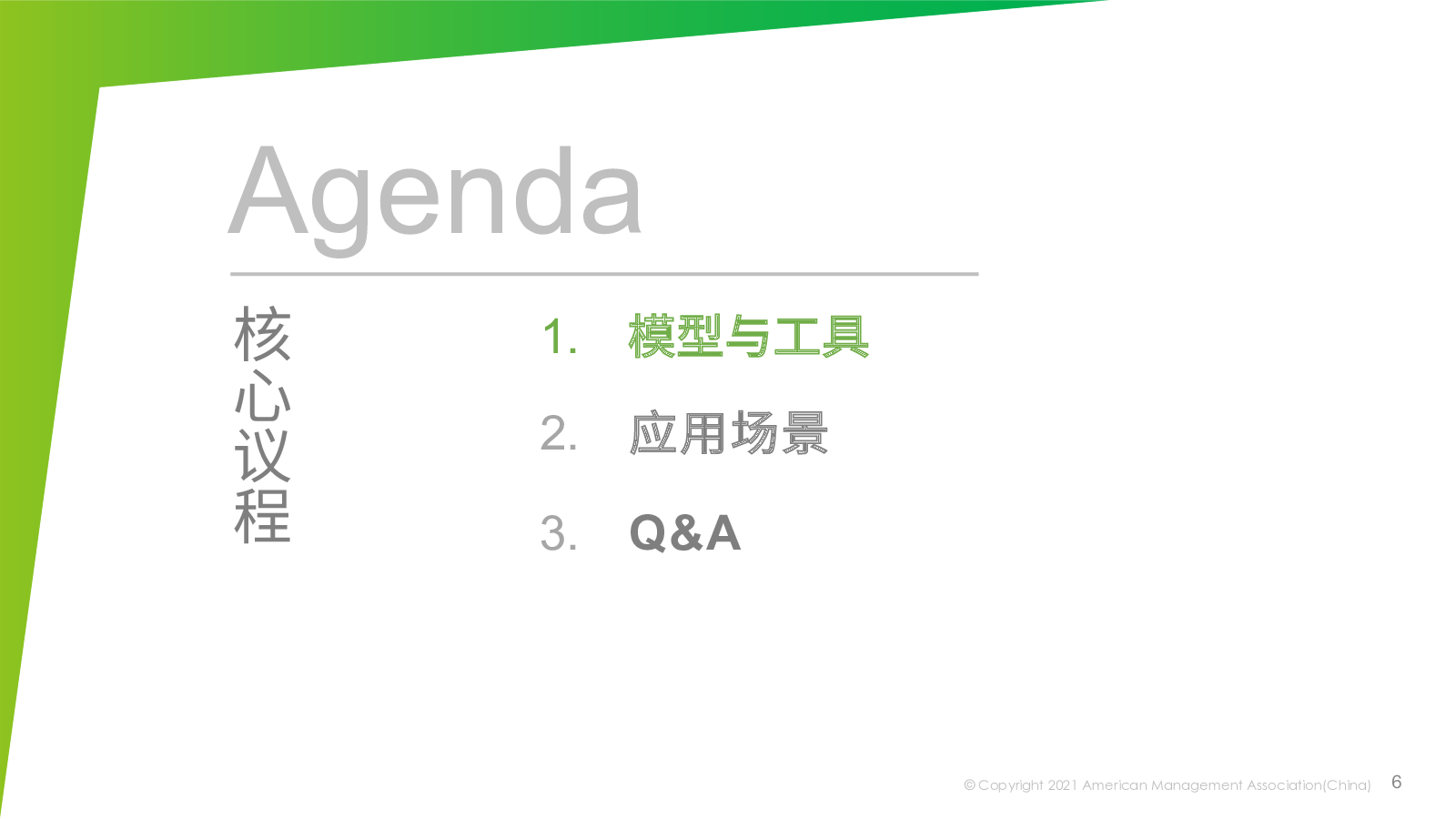 Agenda

核心议程

1. 模型与工具
2. 应用场景
3. Q&A

© Copyright 2021 American Management Association(China) 6